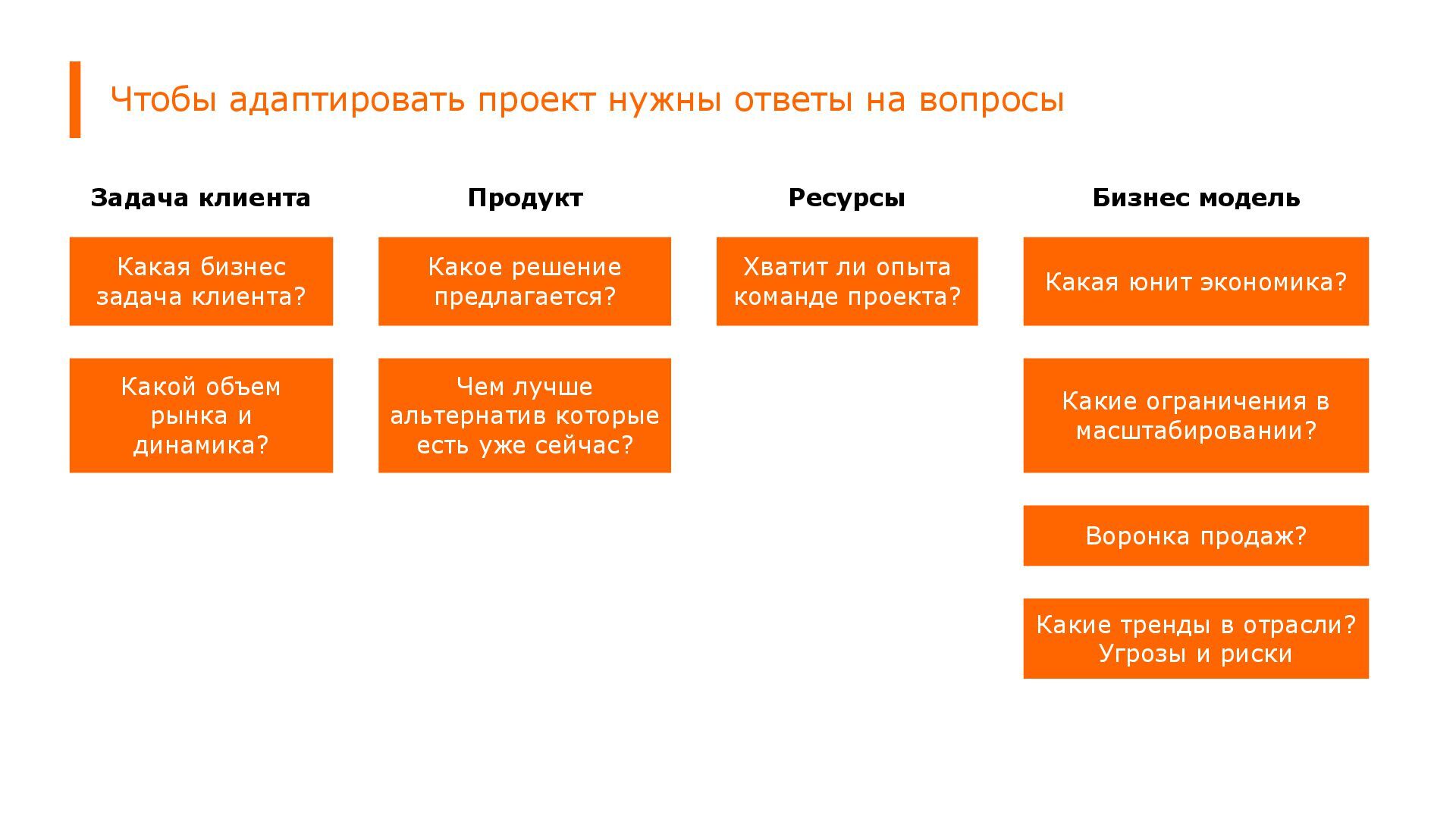 Чтобы адаптировать проект нужны ответы на вопросы

Задача клиента

Какая бизнес задача клиента?

Какой объем рынка и динамика?

Продукт

Какое решение предлагается?

Чем лучше альтернатив которые есть уже сейчас?

Ресурсы

Хватит ли опыта команде проекта?

Бизнес модель

Какая юнит экономика?

Какие ограничения в масштабировании?

Воронка продаж?

Какие тренды в отрасли? Угрозы и риски